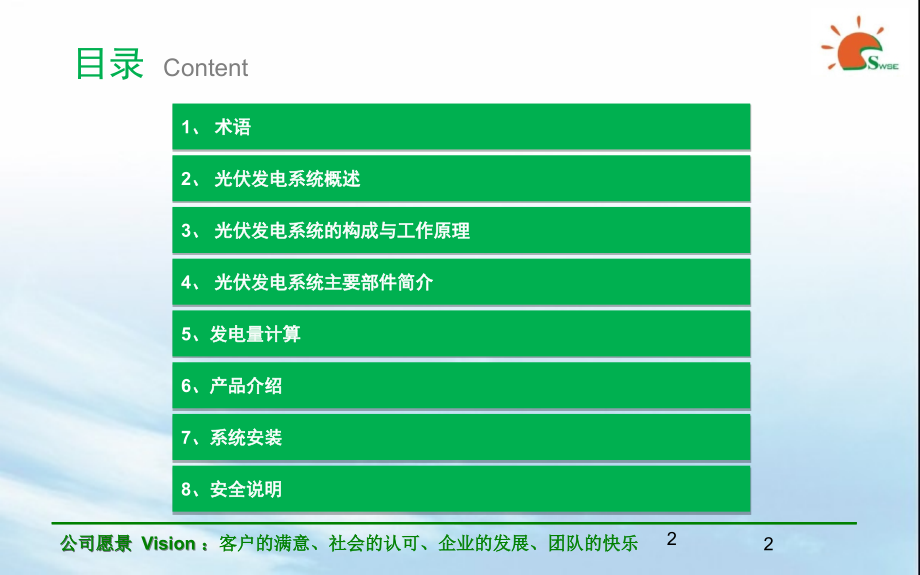 目录 Content

SWSE

1、 术语

2、 光伏发电系统概述

3、 光伏发电系统的构成与工作原理

4、 光伏发电系统主要部件简介

5、发电量计算

6、产品介绍

7、系统安装

8、安全说明

公司愿景 Vision ：客户的满意、社会的认可、企业的发展、团队的快乐 2 2